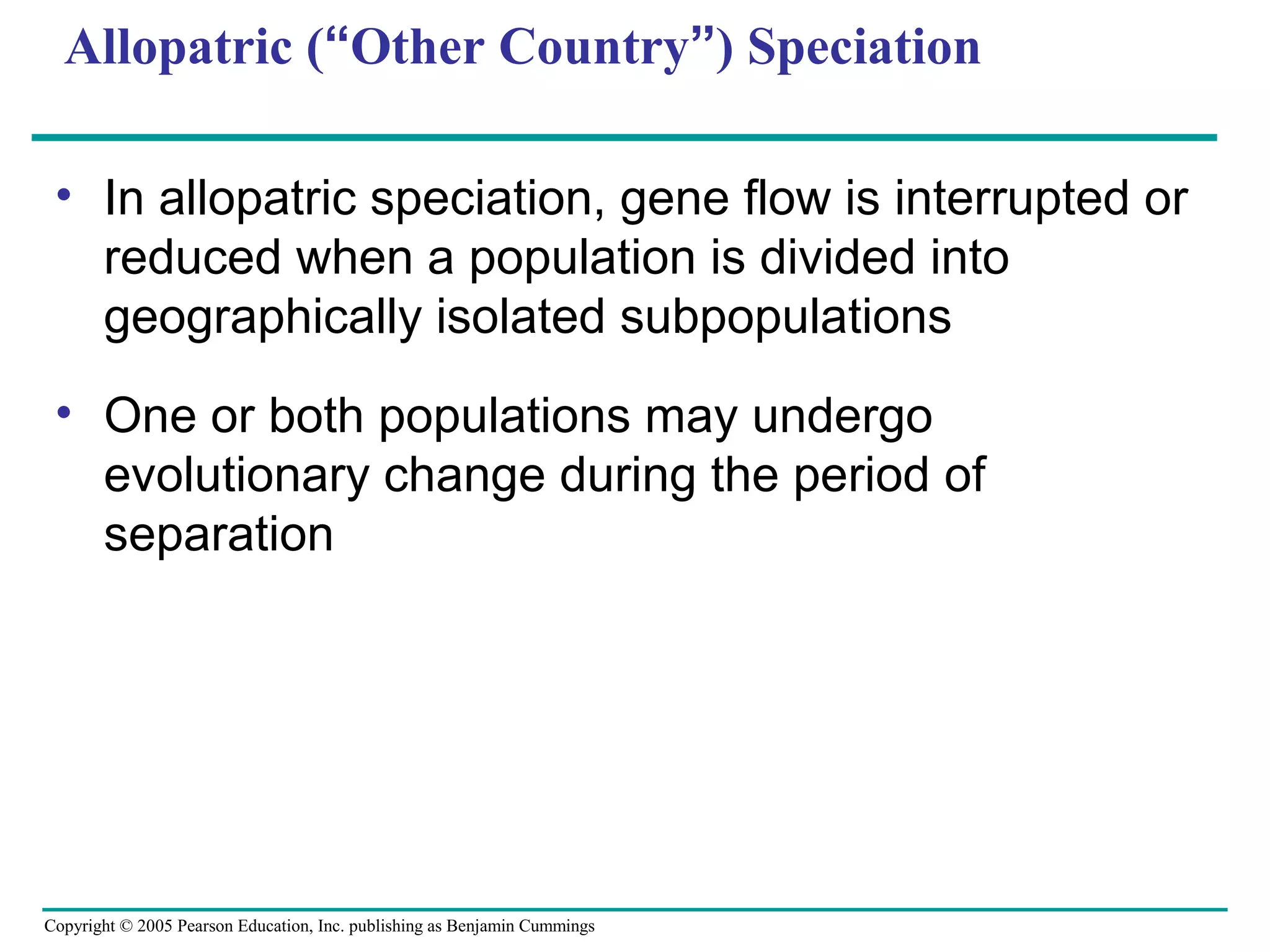 Allopatric (“Other Country”) Speciation

• In allopatric speciation, gene flow is interrupted or reduced when a population is divided into geographically isolated subpopulations

• One or both populations may undergo evolutionary change during the period of separation

Copyright © 2005 Pearson Education, Inc. publishing as Benjamin Cummings